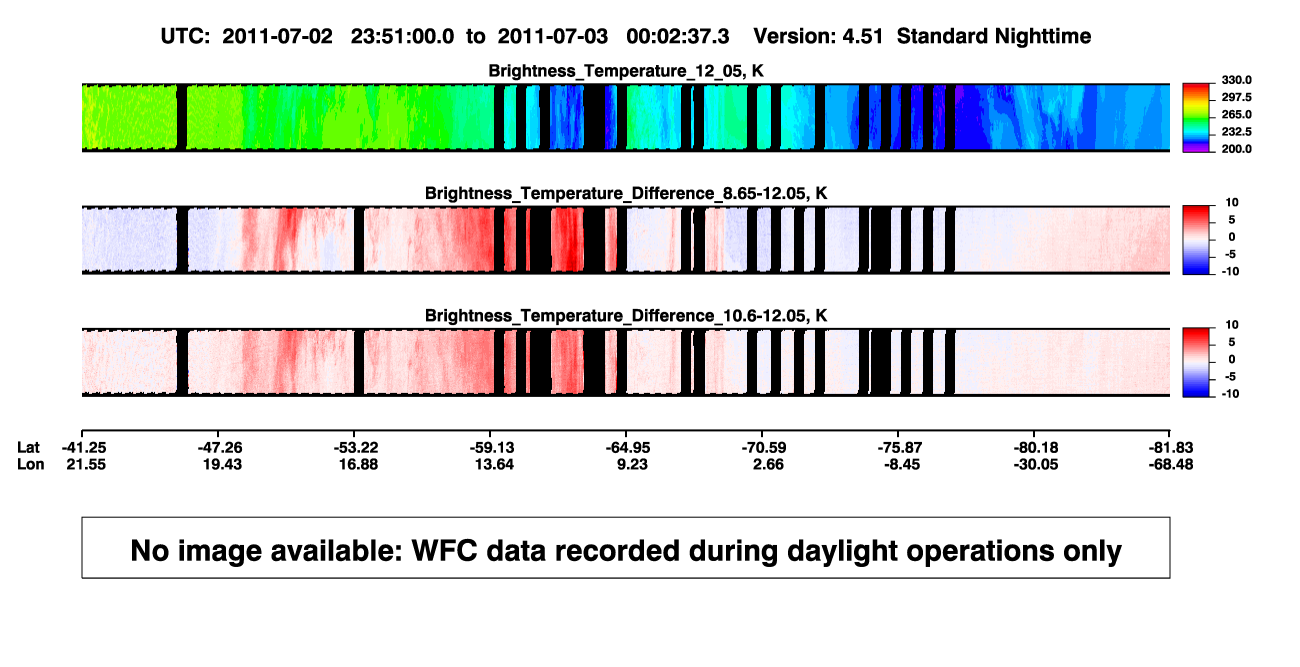 UTC: 2011-07-02 23:51:00.0 to 2011-07-03 00:02:37.3 Version: 4.51 Standard Nighttime

Brightness_Temperature_12_05, K

330.0
297.5
265.0
232.5
200.0

Brightness_Temperature_Difference_8.65-12.05, K

10
5
0
-5
-10

Brightness_Temperature_Difference_10.6-12.05, K

10
5
0
-5
-10

| Lat | -41.25 | -47.26 | -53.22 | -59.13 | -64.95 | -70.59 | -75.87 | -80.18 | -81.83 |
|---|---|---|---|---|---|---|---|---|---|
| Lon | 21.55 | 19.43 | 16.88 | 13.64 | 9.23 | 2.66 | -8.45 | -30.05 | -68.48 |

No image available: WFC data recorded during daylight operations only